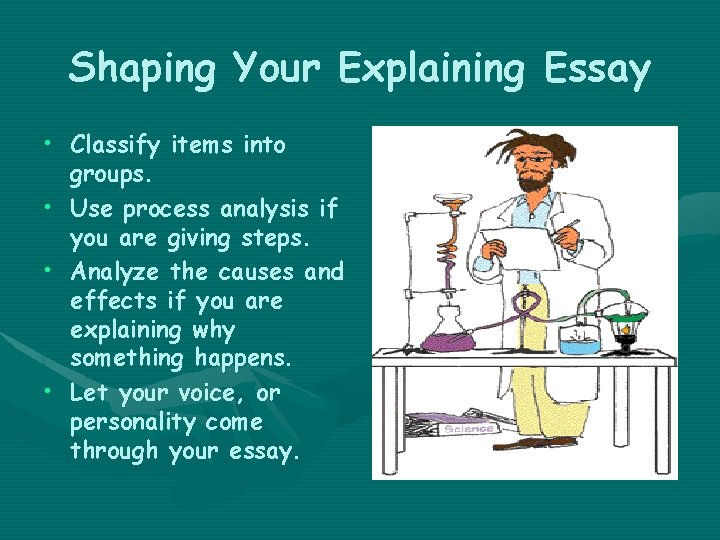 Shaping Your Explaining Essay

• Classify items into groups.
• Use process analysis if you are giving steps.
• Analyze the causes and effects if you are explaining why something happens.
• Let your voice, or personality come through your essay.

Science